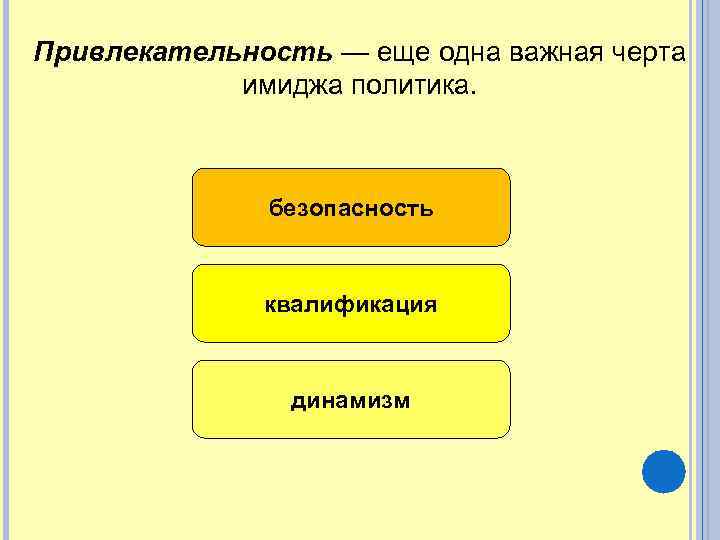 Привлекательность — еще одна важная черта имиджа политика.

безопасность

квалификация

динамизм